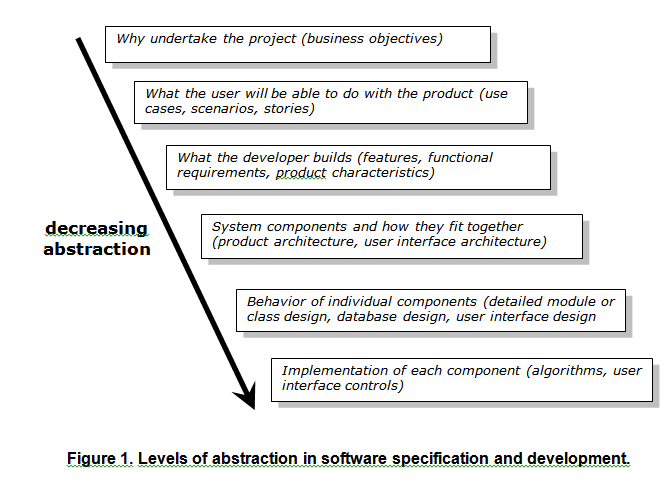 Why undertake the project (business objectives)

What the user will be able to do with the product (use cases, scenarios, stories)

What the developer builds (features, functional requirements, product characteristics)

decreasing abstraction

System components and how they fit together (product architecture, user interface architecture)

Behavior of individual components (detailed module or class design, database design, user interface design

Implementation of each component (algorithms, user interface controls)

Figure 1. Levels of abstraction in software specification and development.